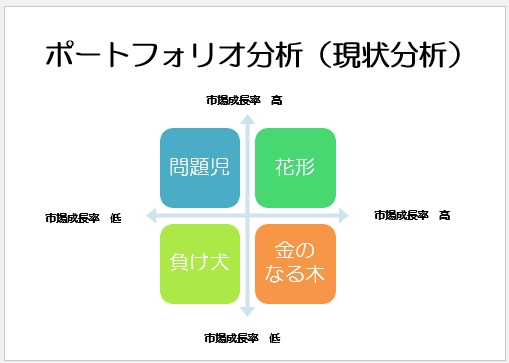 ポートフォリオ分析（現状分析）

市場成長率　高

問題児

花形

市場成長率　低

市場成長率　高

負け犬

金のなる木

市場成長率　低